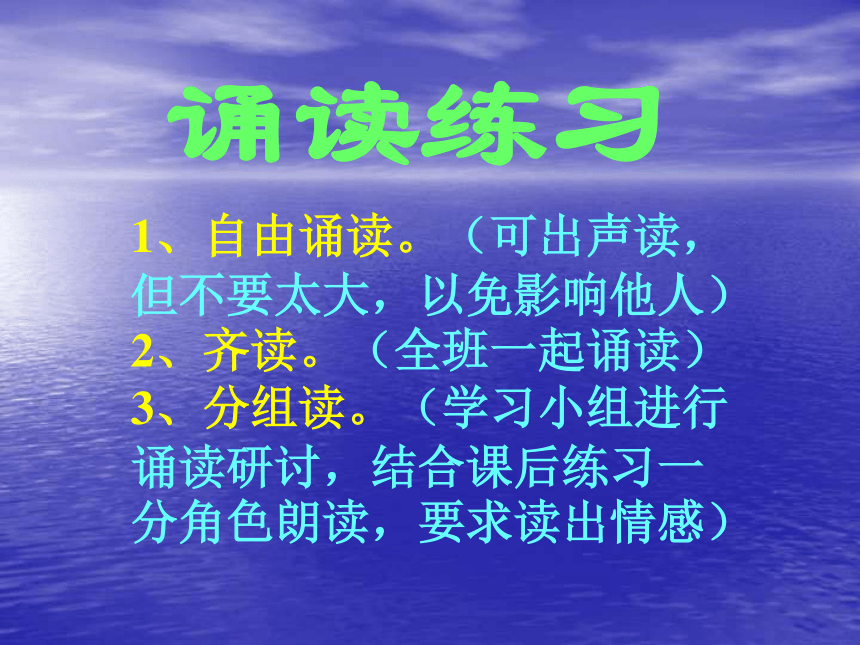 诵读练习

1、自由诵读。（可出声读，但不要太大，以免影响他人）
2、齐读。（全班一起诵读）
3、分组读。（学习小组进行诵读研讨，结合课后练习一分角色朗读，要求读出情感）